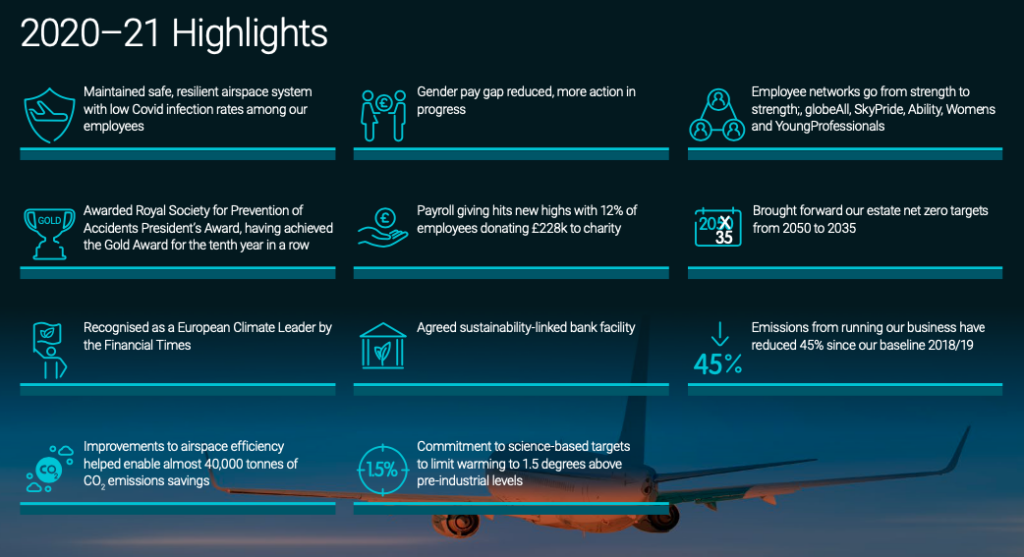 2020–21 Highlights

Maintained safe, resilient airspace system with low Covid infection rates among our employees

Gender pay gap reduced, more action in progress

Employee networks go from strength to strength;, globeAll, SkyPride, Ability, Womens and YoungProfessionals

GOLD

Awarded Royal Society for Prevention of Accidents President's Award, having achieved the Gold Award for the tenth year in a row

Payroll giving hits new highs with 12% of employees donating £228k to charity

20X 35

Brought forward our estate net zero targets from 2050 to 2035

Recognised as a European Climate Leader by the Financial Times

Agreed sustainability-linked bank facility

45%

Emissions from running our business have reduced 45% since our baseline 2018/19

$CO_2$

Improvements to airspace efficiency helped enable almost 40,000 tonnes of $CO_2$ emissions savings

1.5%

Commitment to science-based targets to limit warming to 1.5 degrees above pre-industrial levels